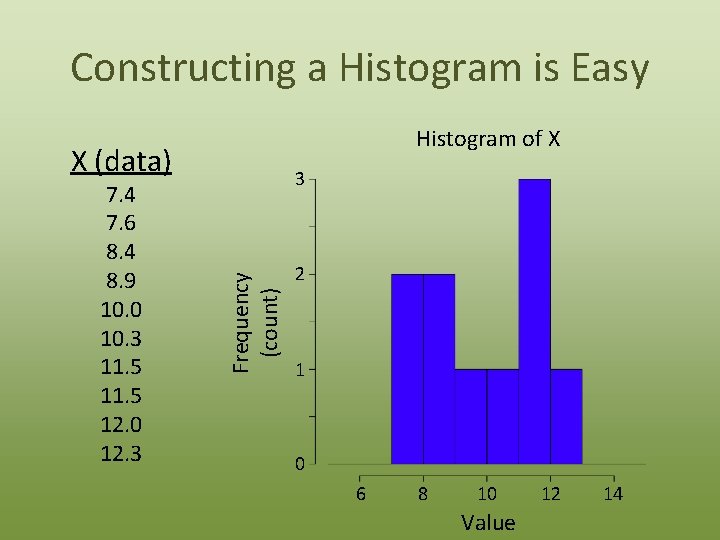 Constructing a Histogram is Easy

X (data)
7.4
7.6
8.4
8.9
10.0
10.3
11.5
11.5
12.0
12.3

Histogram of X

Frequency (count)

3
2
1
0

6
8
10
12
14

Value